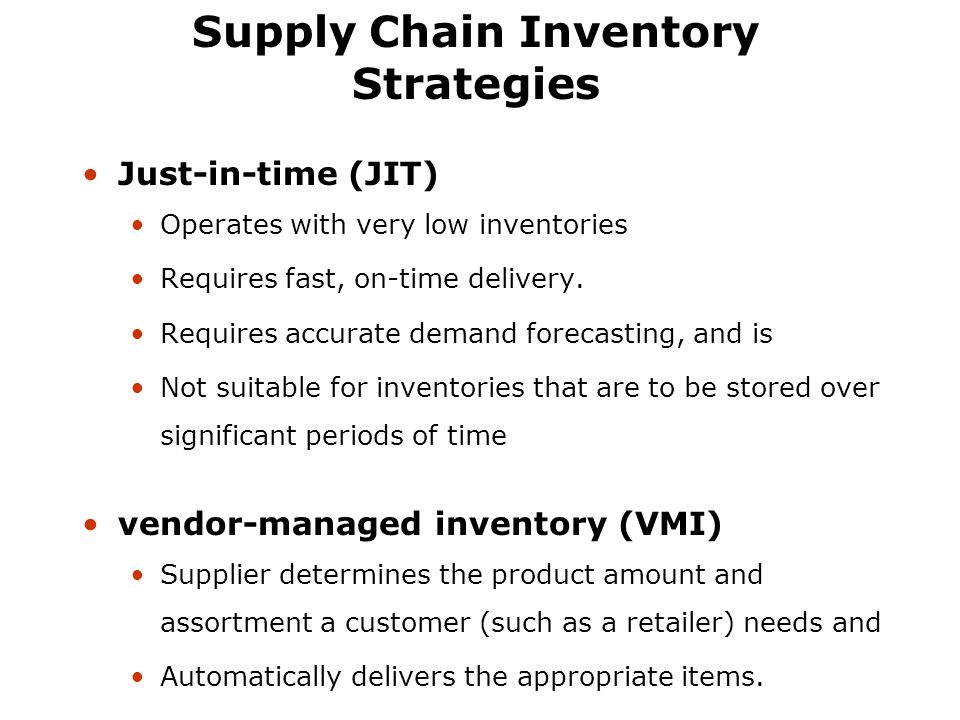 Supply Chain Inventory Strategies

• Just-in-time (JIT)
  • Operates with very low inventories
  • Requires fast, on-time delivery.
  • Requires accurate demand forecasting, and is
  • Not suitable for inventories that are to be stored over significant periods of time

• vendor-managed inventory (VMI)
  • Supplier determines the product amount and assortment a customer (such as a retailer) needs and
  • Automatically delivers the appropriate items.